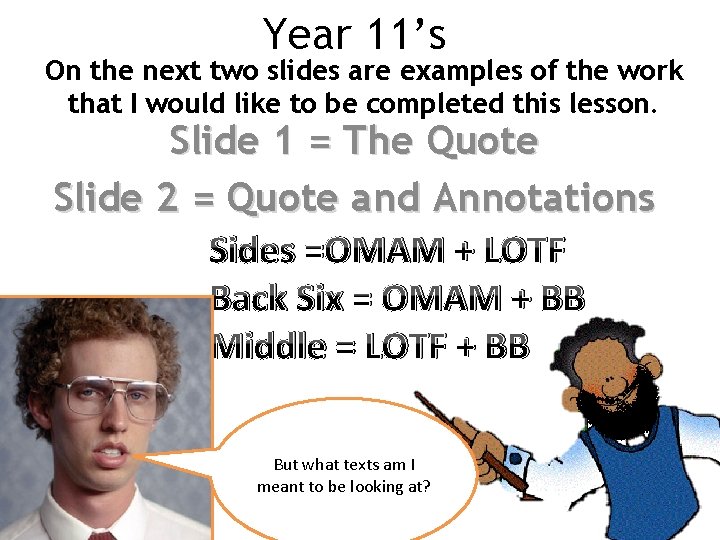 Year 11's

On the next two slides are examples of the work that I would like to be completed this lesson.

Slide 1 = The Quote

Slide 2 = Quote and Annotations

Sides =OMAM + LOTF

Back Six = OMAM + BB

Middle = LOTF + BB

But what texts am I meant to be looking at?